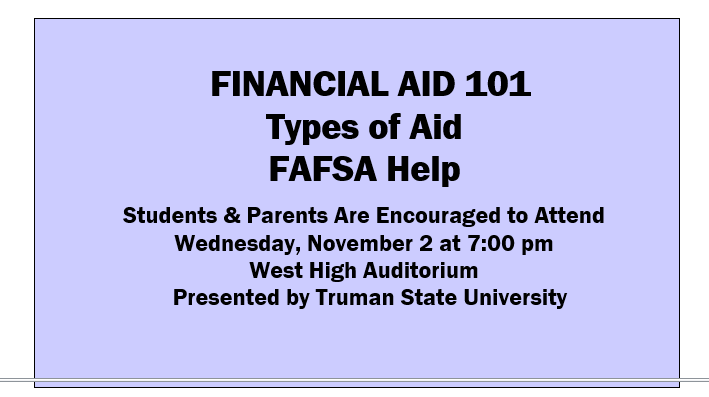 FINANCIAL AID 101
Types of Aid
FAFSA Help

Students & Parents Are Encouraged to Attend
Wednesday, November 2 at 7:00 pm
West High Auditorium
Presented by Truman State University